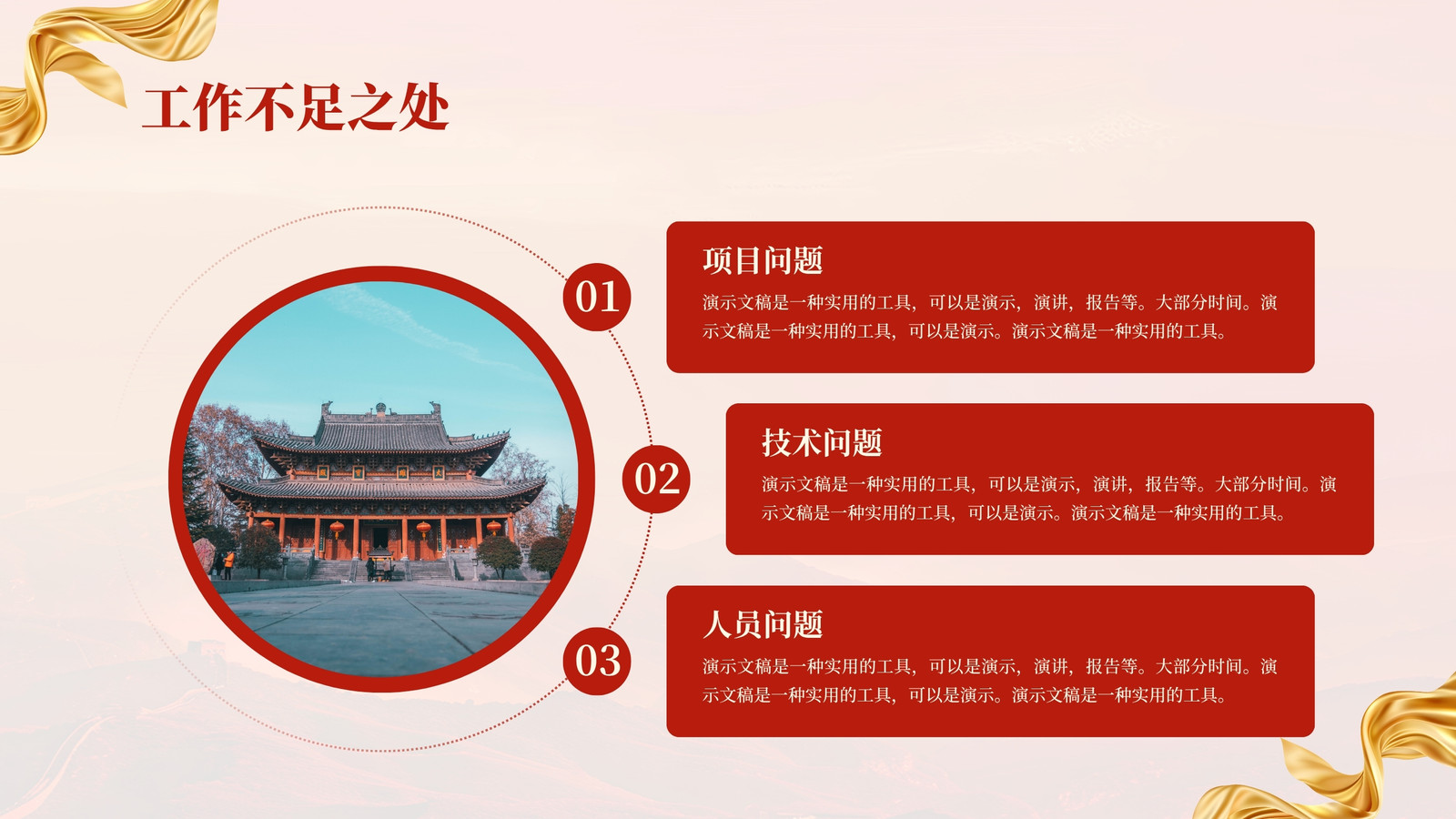 工作不足之处

01

项目问题

演示文稿是一种实用的工具，可以是演示，演讲，报告等。大部分时间。演示文稿是一种实用的工具，可以是演示。演示文稿是一种实用的工具。

02

技术问题

演示文稿是一种实用的工具，可以是演示，演讲，报告等。大部分时间。演示文稿是一种实用的工具，可以是演示。演示文稿是一种实用的工具。

03

人员问题

演示文稿是一种实用的工具，可以是演示，演讲，报告等。大部分时间。演示文稿是一种实用的工具，可以是演示。演示文稿是一种实用的工具。